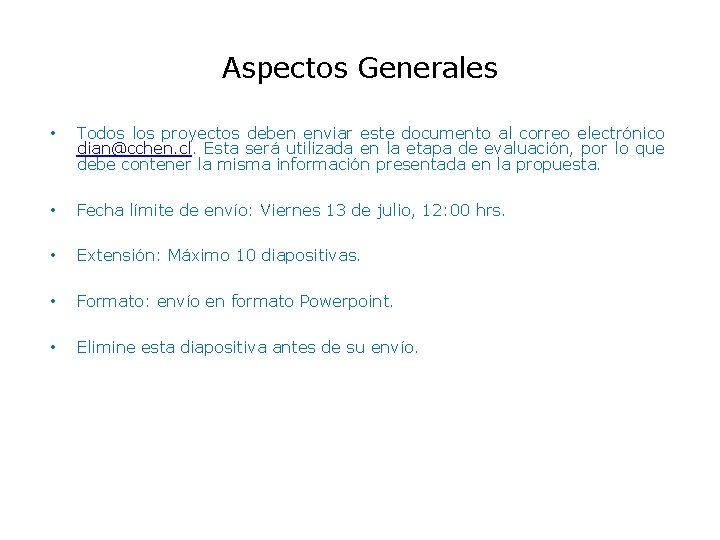 Aspectos Generales

• Todos los proyectos deben enviar este documento al correo electrónico dian@cchen.cl. Esta será utilizada en la etapa de evaluación, por lo que debe contener la misma información presentada en la propuesta.

• Fecha límite de envío: Viernes 13 de julio, 12:00 hrs.

• Extensión: Máximo 10 diapositivas.

• Formato: envío en formato Powerpoint.

• Elimine esta diapositiva antes de su envío.